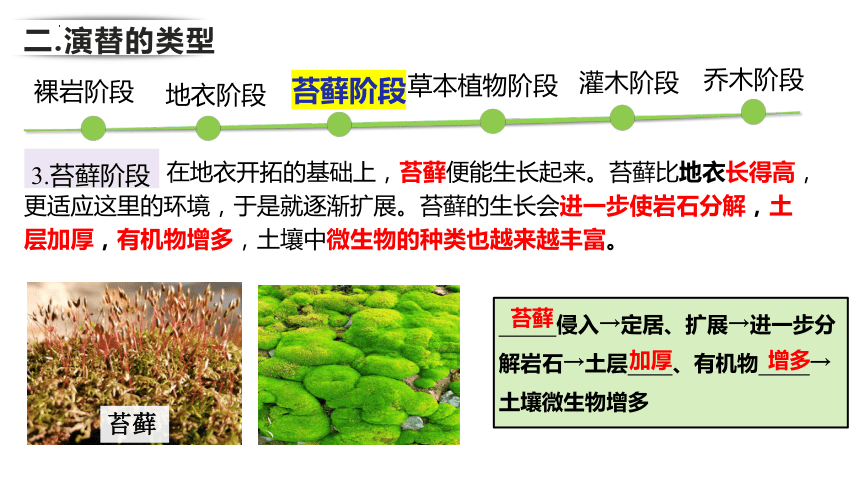 二.演替的类型

裸岩阶段　地衣阶段　苔藓阶段　草本植物阶段　灌木阶段　乔木阶段

3.苔藓阶段 在地衣开拓的基础上，苔藓便能生长起来。苔藓比地衣长得高，更适应这里的环境，于是就逐渐扩展。苔藓的生长会进一步使岩石分解，土层加厚，有机物增多，土壤中微生物的种类也越来越丰富。

苔藓

苔藓侵入→定居、扩展→进一步分解岩石→土层加厚、有机物增多→土壤微生物增多